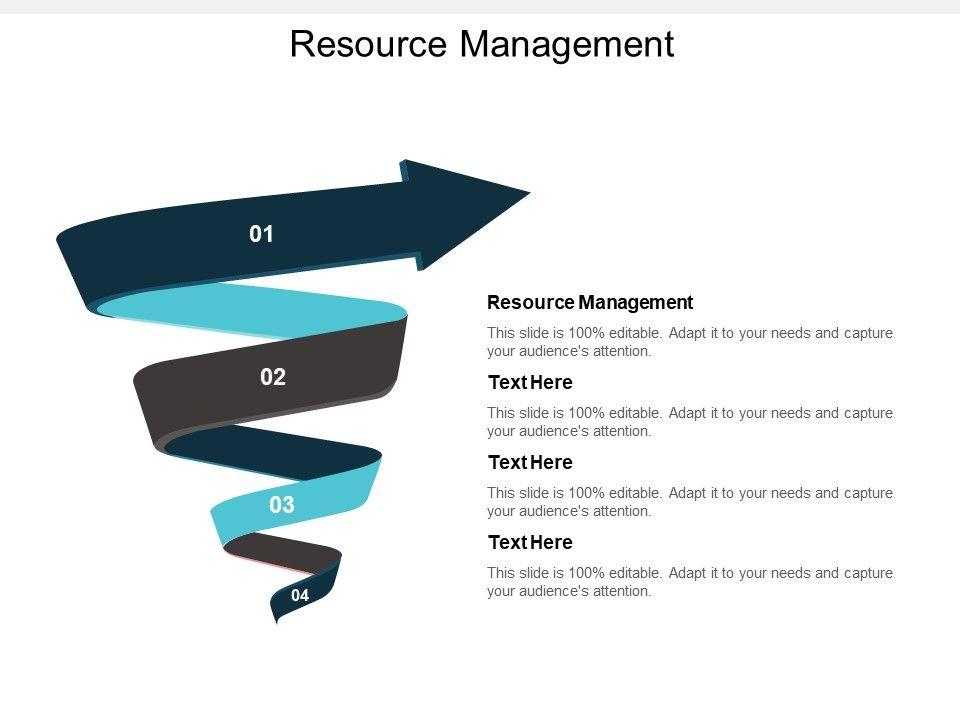 Resource Management

01

02

03

04

Resource Management

This slide is 100% editable. Adapt it to your needs and capture your audience's attention.

Text Here

This slide is 100% editable. Adapt it to your needs and capture your audience's attention.

Text Here

This slide is 100% editable. Adapt it to your needs and capture your audience's attention.

Text Here

This slide is 100% editable. Adapt it to your needs and capture your audience's attention.